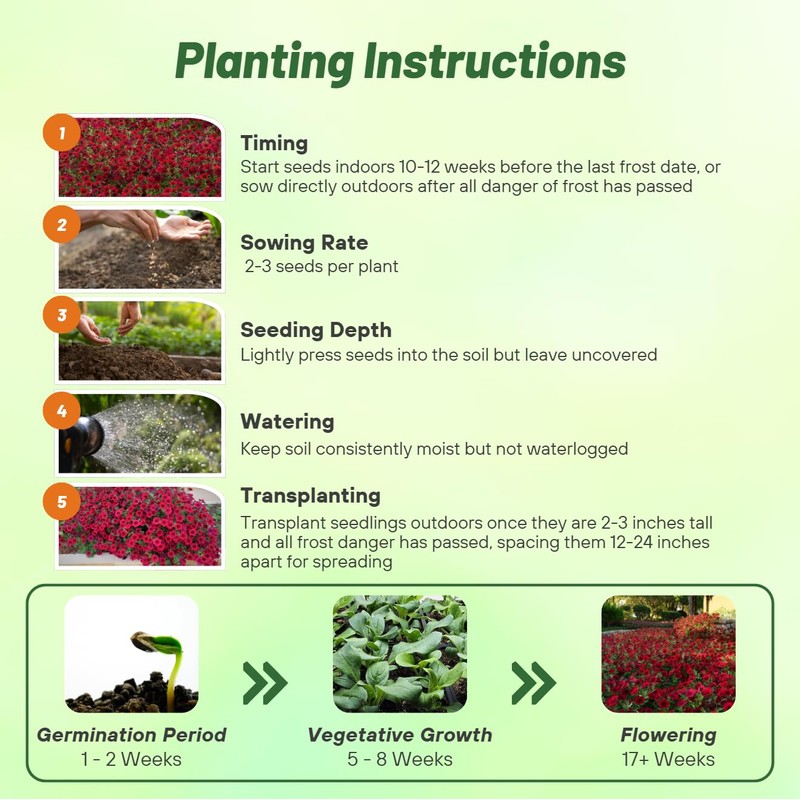 Planting Instructions

1
Timing
Start seeds indoors 10-12 weeks before the last frost date, or sow directly outdoors after all danger of frost has passed

2
Sowing Rate
2-3 seeds per plant

3
Seeding Depth
Lightly press seeds into the soil but leave uncovered

4
Watering
Keep soil consistently moist but not waterlogged

5
Transplanting
Transplant seedlings outdoors once they are 2-3 inches tall and all frost danger has passed, spacing them 12-24 inches apart for spreading

Germination Period
1 - 2 Weeks

Vegetative Growth
5 - 8 Weeks

Flowering
17+ Weeks